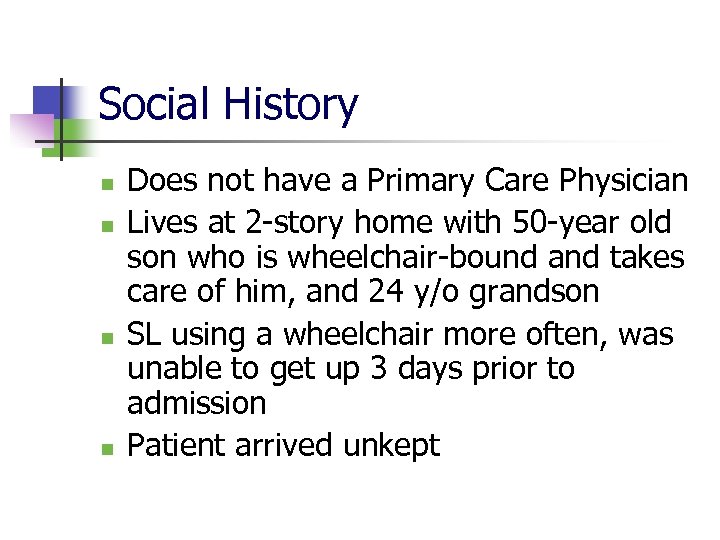 Social History

- Does not have a Primary Care Physician
- Lives at 2-story home with 50-year old son who is wheelchair-bound and takes care of him, and 24 y/o grandson
- SL using a wheelchair more often, was unable to get up 3 days prior to admission
- Patient arrived unkept